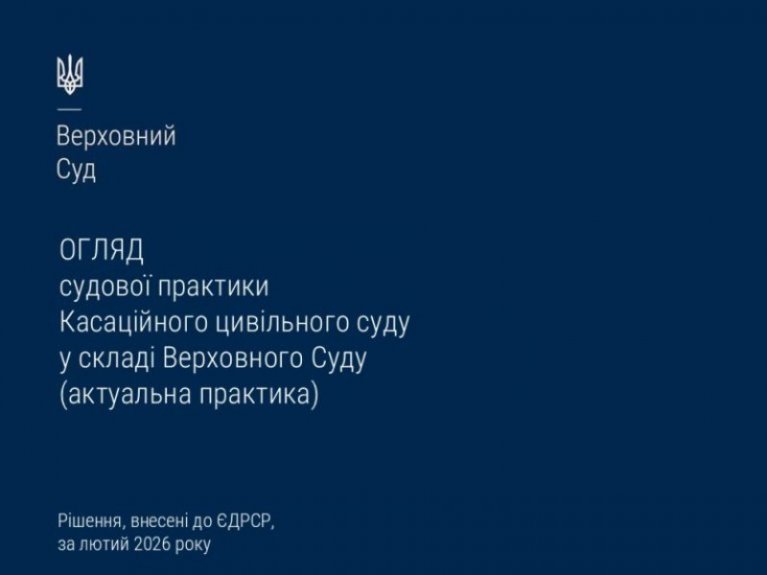 Верховний
Суд

ОГЛЯД
судової практики
Касаційного цивільного суду
у складі Верховного Суду
(актуальна практика)

Рішення, внесені до ЄДРСР,
за лютий 2026 року